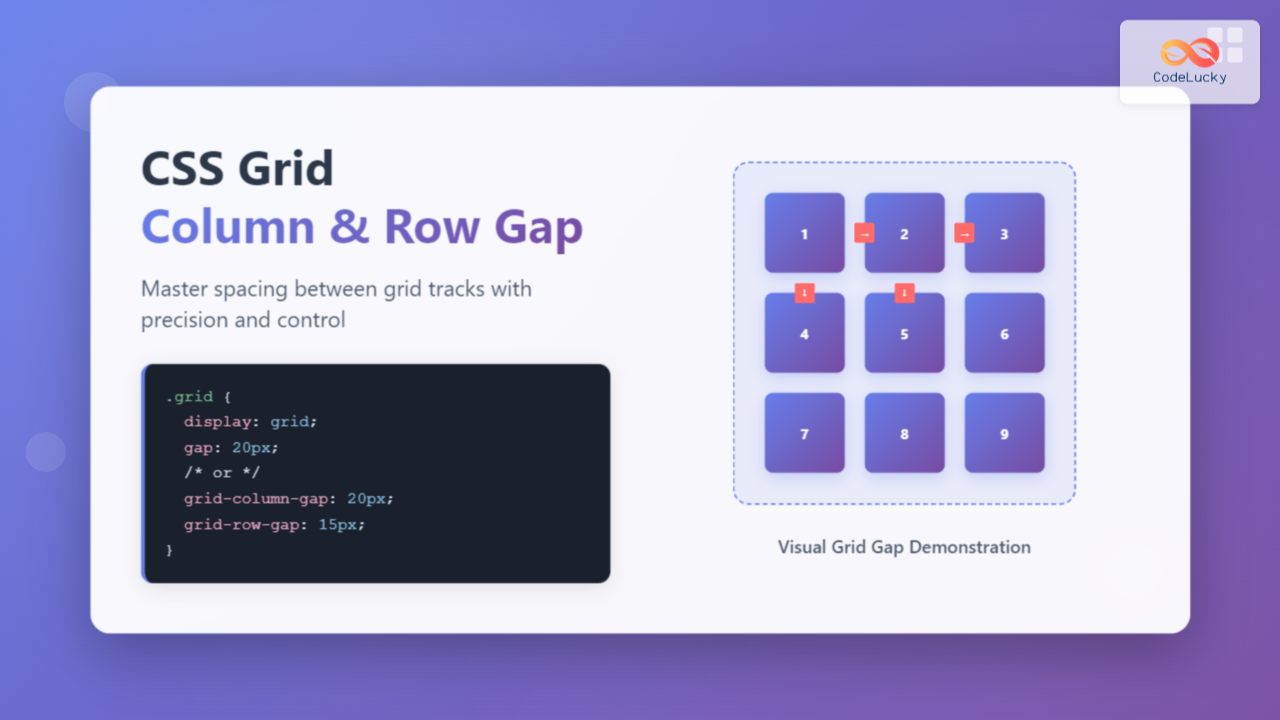 CodeLucky

CSS Grid
Column & Row Gap

Master spacing between grid tracks with precision and control

.grid {
  display: grid;
  gap: 20px;
  /* or */
  grid-column-gap: 20px;
  grid-row-gap: 15px;
}

1 → 2 → 3
↓ ↓
4 5 6
7 8 9

Visual Grid Gap Demonstration